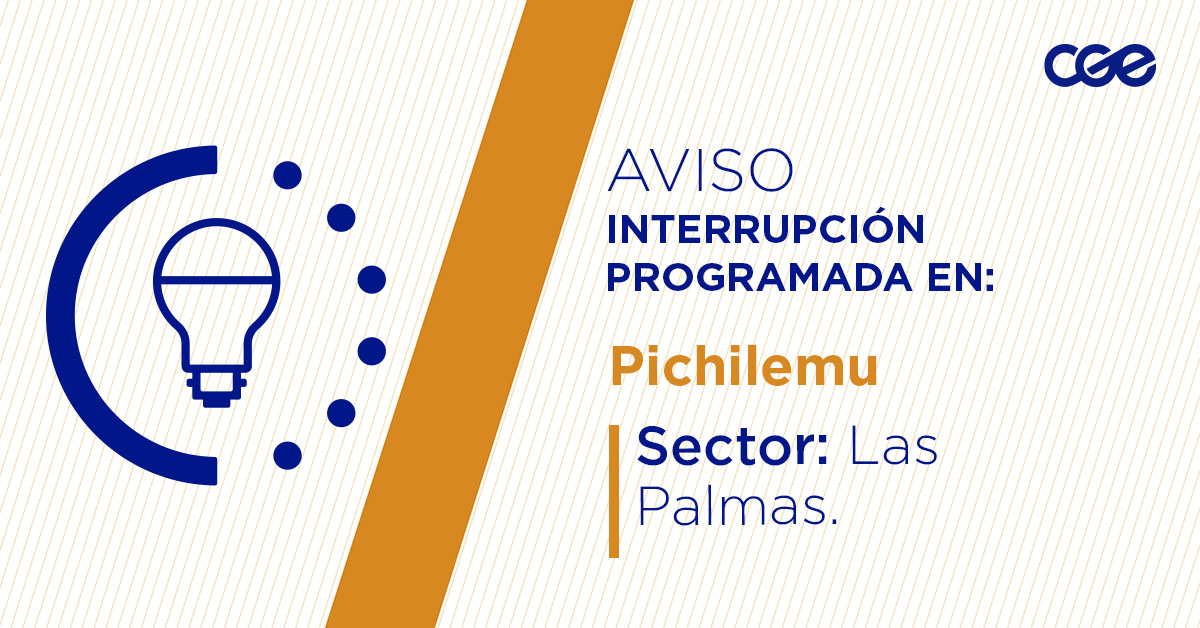 cge

AVISO
INTERRUPCIÓN PROGRAMADA EN:

Pichilemu

Sector: Las Palmas.